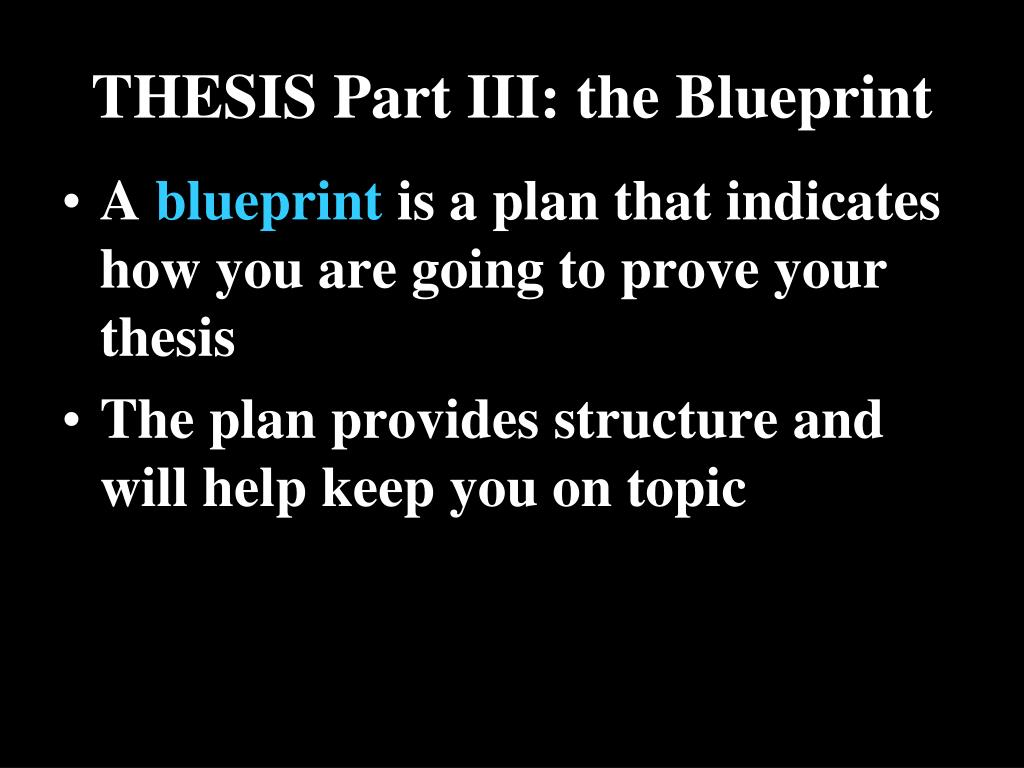 THESIS Part III: the Blueprint

• A blueprint is a plan that indicates how you are going to prove your thesis
• The plan provides structure and will help keep you on topic